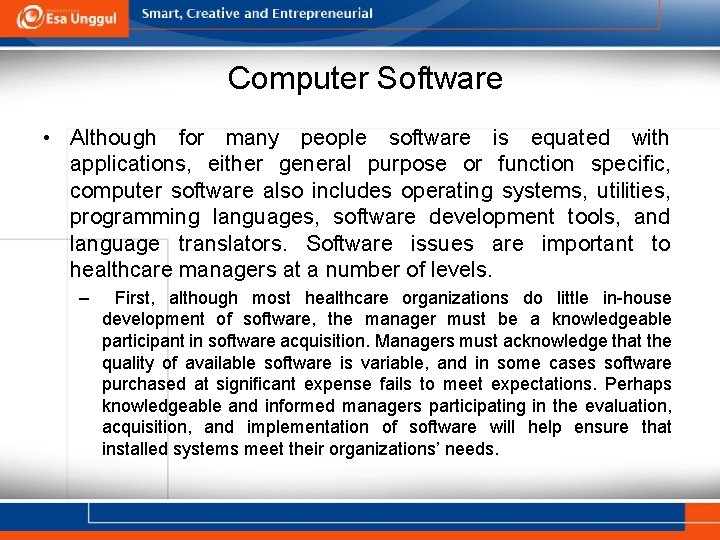 Esa Unggul
Smart, Creative and Entrepreneurial

Computer Software

• Although for many people software is equated with applications, either general purpose or function specific, computer software also includes operating systems, utilities, programming languages, software development tools, and language translators. Software issues are important to healthcare managers at a number of levels.

– First, although most healthcare organizations do little in-house development of software, the manager must be a knowledgeable participant in software acquisition. Managers must acknowledge that the quality of available software is variable, and in some cases software purchased at significant expense fails to meet expectations. Perhaps knowledgeable and informed managers participating in the evaluation, acquisition, and implementation of software will help ensure that installed systems meet their organizations' needs.